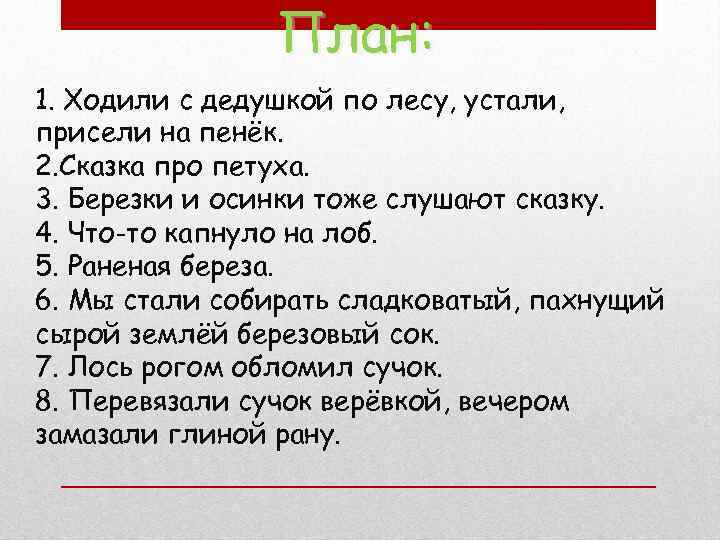 План:

1. Ходили с дедушкой по лесу, устали, присели на пенёк.
2.Сказка про петуха.
3. Березки и осинки тоже слушают сказку.
4. Что-то капнуло на лоб.
5. Раненая береза.
6. Мы стали собирать сладковатый, пахнущий сырой землёй березовый сок.
7. Лось рогом обломил сучок.
8. Перевязали сучок верёвкой, вечером замазали глиной рану.